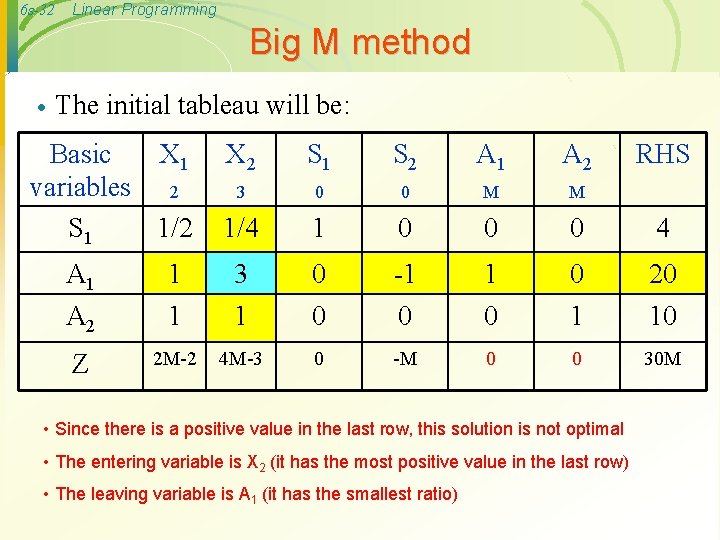 6s-32 Linear Programming

Big M method

• The initial tableau will be:

| Basic variables | $X_1$ 2 | $X_2$ 3 | $S_1$ 0 | $S_2$ 0 | $A_1$ M | $A_2$ M | RHS |
|---|---|---|---|---|---|---|---|
| $S_1$ | 1/2 | 1/4 | 1 | 0 | 0 | 0 | 4 |
| $A_1$ | 1 | 3 | 0 | -1 | 1 | 0 | 20 |
| $A_2$ | 1 | 1 | 0 | 0 | 0 | 1 | 10 |
| Z | 2M-2 | 4M-3 | 0 | -M | 0 | 0 | 30M |

• Since there is a positive value in the last row, this solution is not optimal

• The entering variable is $X_2$ (it has the most positive value in the last row)

• The leaving variable is $A_1$ (it has the smallest ratio)